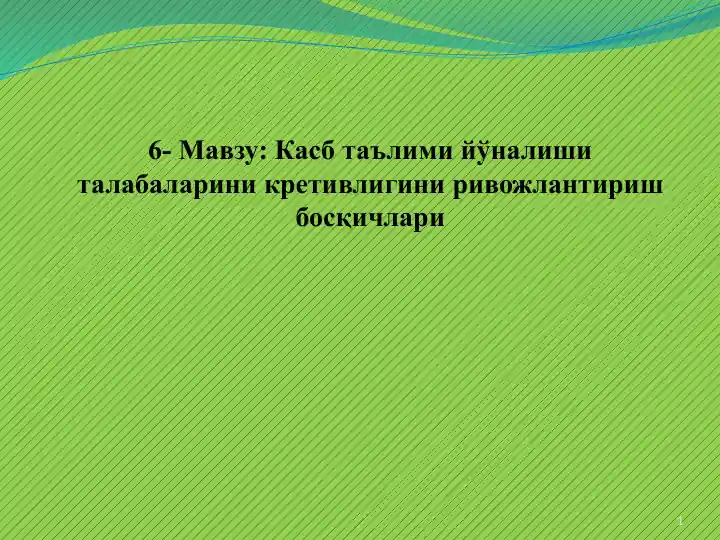 6- Мавзу: Касб таълими йўналиши талабаларини кретивлигини ривожлантириш босқичлари

1